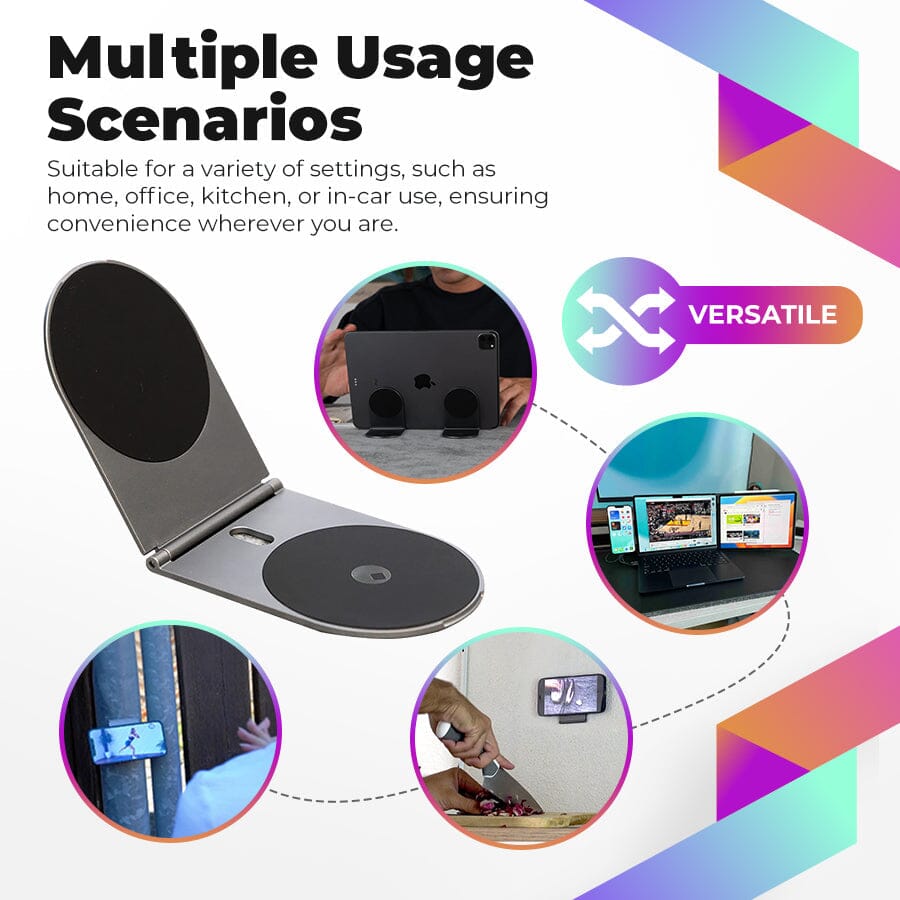 Multiple Usage Scenarios

Suitable for a variety of settings, such as home, office, kitchen, or in-car use, ensuring convenience wherever you are.

VERSATILE